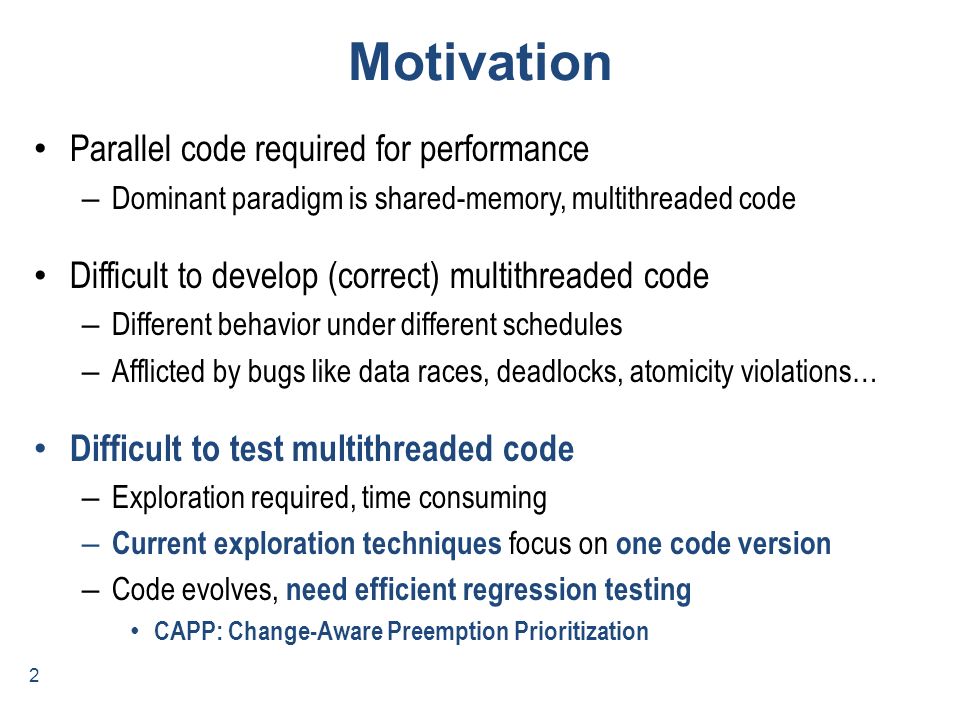 Motivation

• Parallel code required for performance
– Dominant paradigm is shared-memory, multithreaded code

• Difficult to develop (correct) multithreaded code
– Different behavior under different schedules
– Afflicted by bugs like data races, deadlocks, atomicity violations…

• Difficult to test multithreaded code
– Exploration required, time consuming
– Current exploration techniques focus on one code version
– Code evolves, need efficient regression testing
• CAPP: Change-Aware Preemption Prioritization

2